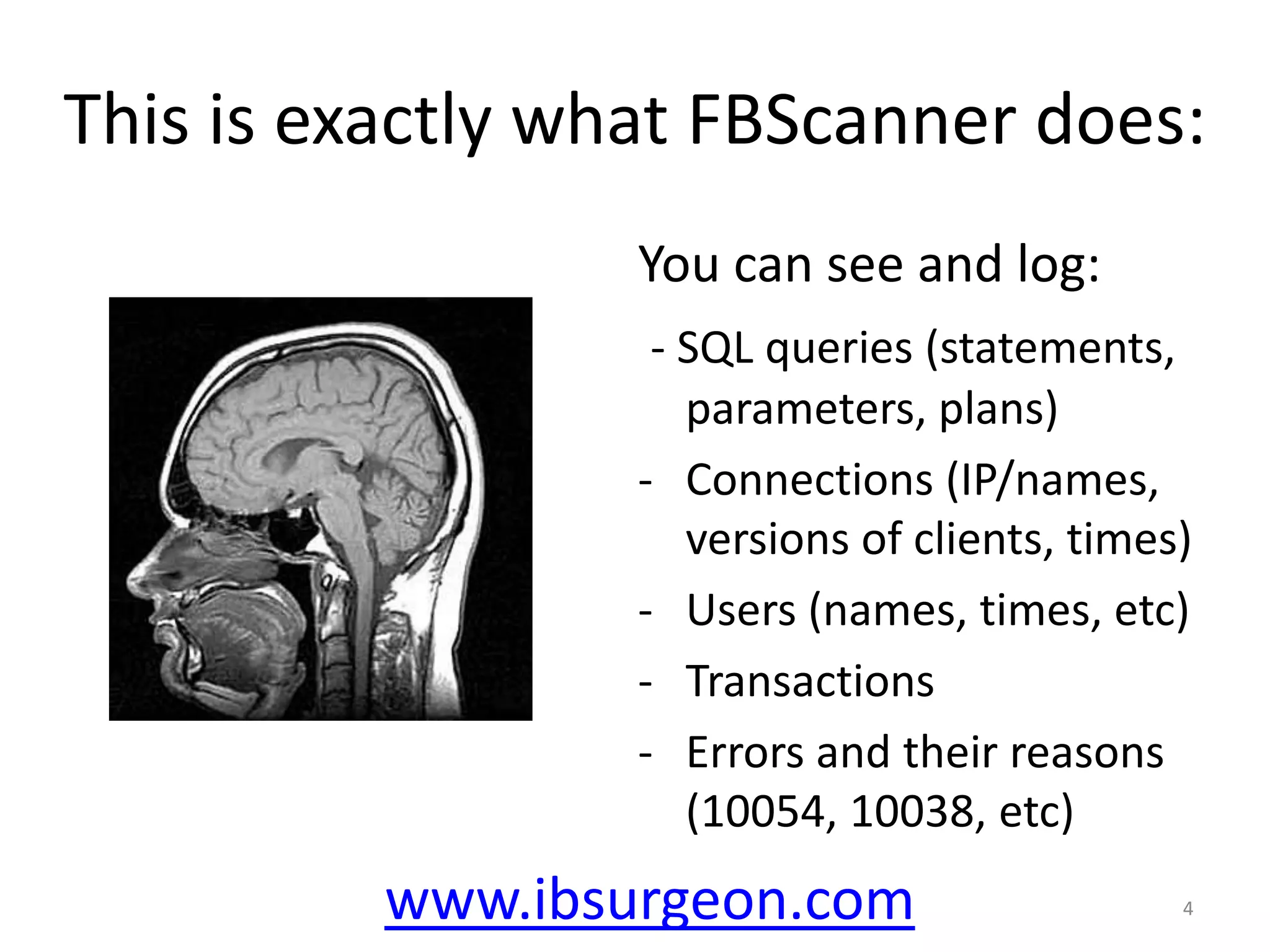 This is exactly what FBScanner does:

You can see and log:

- SQL queries (statements, parameters, plans)
- Connections (IP/names, versions of clients, times)
- Users (names, times, etc)
- Transactions
- Errors and their reasons (10054, 10038, etc)

www.ibsurgeon.com

4